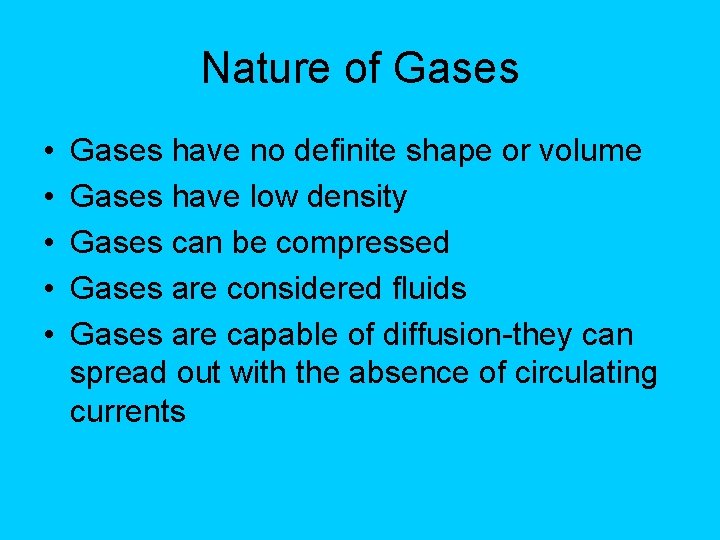 Nature of Gases

• Gases have no definite shape or volume
• Gases have low density
• Gases can be compressed
• Gases are considered fluids
• Gases are capable of diffusion-they can spread out with the absence of circulating currents